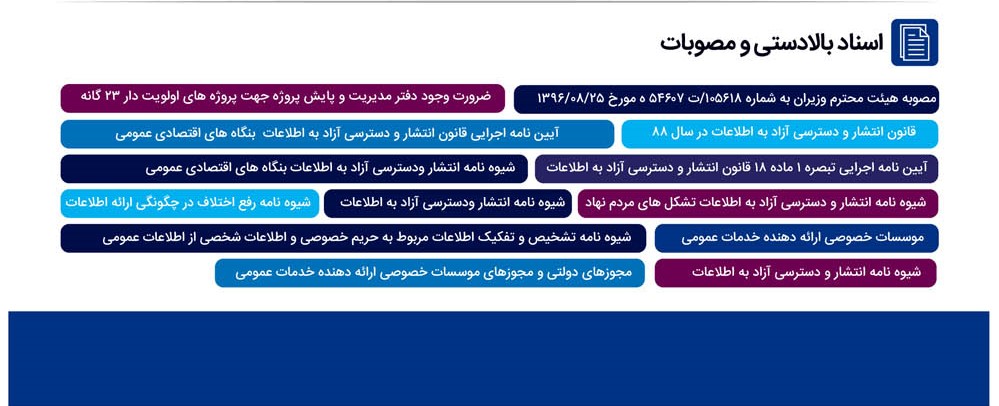 اسناد بالادستی و مصوبات

مصوبه هیئت محترم وزیران به شماره ۱۰۵۶۱۸/ت ۵۴۶۰۷ ه مورخ ۱۳۹۶/۰۸/۲۵

ضرورت وجود دفتر مدیریت و پایش پروژه جهت پروژه های اولویت دار ۲۳ گانه

قانون انتشار و دسترسی آزاد به اطلاعات در سال ۸۸

آیین نامه اجرایی قانون انتشار و دسترسی آزاد به اطلاعات بنگاه های اقتصادی عمومی

آیین نامه اجرایی تبصره ۱ ماده ۱۸ قانون انتشار و دسترسی آزاد به اطلاعات

شیوه نامه انتشار ودسترسی آزاد به اطلاعات بنگاه های اقتصادی عمومی

شیوه نامه انتشار و دسترسی آزاد به اطلاعات تشکل های مردم نهاد

شیوه نامه انتشار ودسترسی آزاد به اطلاعات

شیوه نامه رفع اختلاف در چگونگی ارائه اطلاعات

موسسات خصوصی ارائه دهنده خدمات عمومی

شیوه نامه تشخیص و تفکیک اطلاعات مربوط به حریم خصوصی و اطلاعات شخصی از اطلاعات عمومی

شیوه نامه انتشار و دسترسی آزاد به اطلاعات

مجوزهای دولتی و مجوزهای موسسات خصوصی ارائه دهنده خدمات عمومی